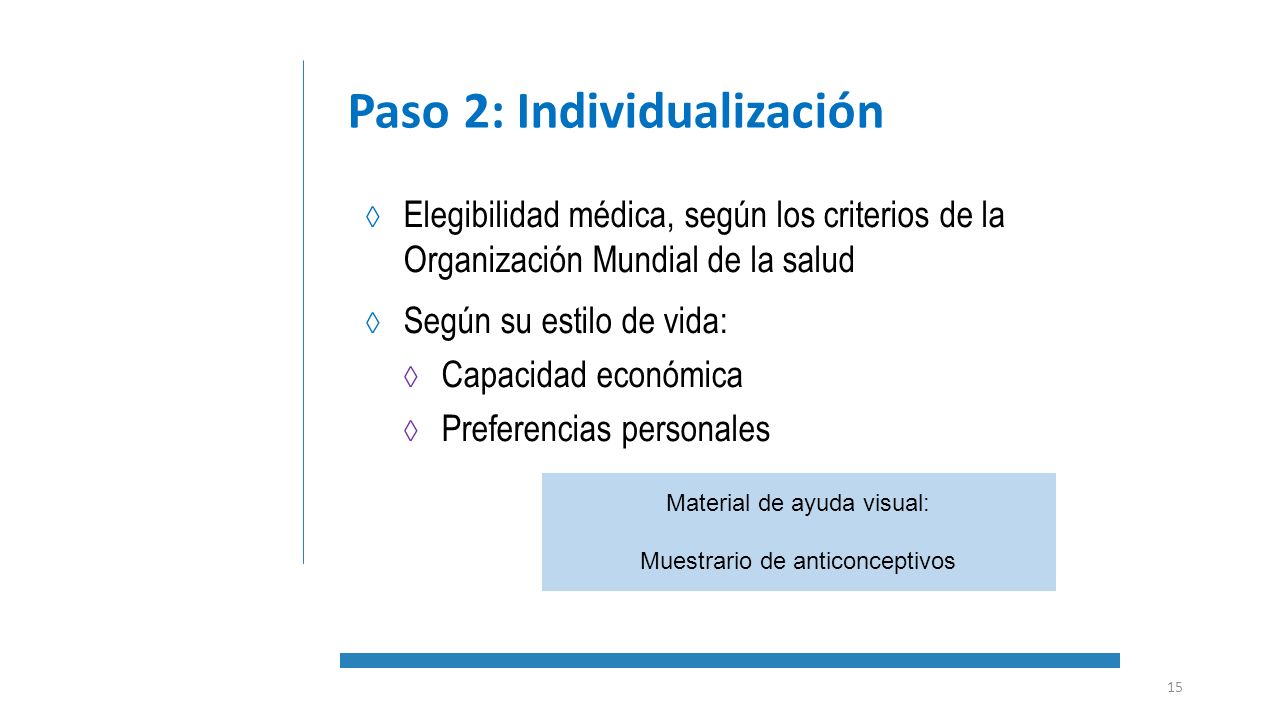 Paso 2: Individualización

◊ Elegibilidad médica, según los criterios de la Organización Mundial de la salud

◊ Según su estilo de vida:

◊ Capacidad económica

◊ Preferencias personales

Material de ayuda visual:

Muestrario de anticonceptivos

15